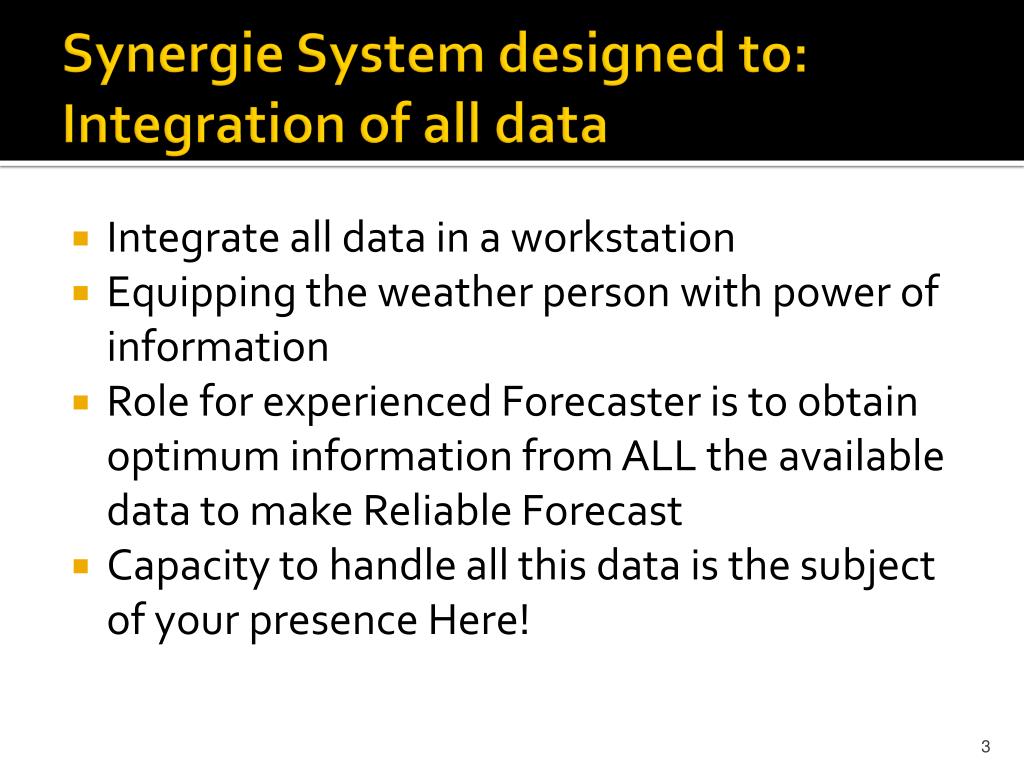 Synergie System designed to:
Integration of all data

- Integrate all data in a workstation
- Equipping the weather person with power of information
- Role for experienced Forecaster is to obtain optimum information from ALL the available data to make Reliable Forecast
- Capacity to handle all this data is the subject of your presence Here!

3